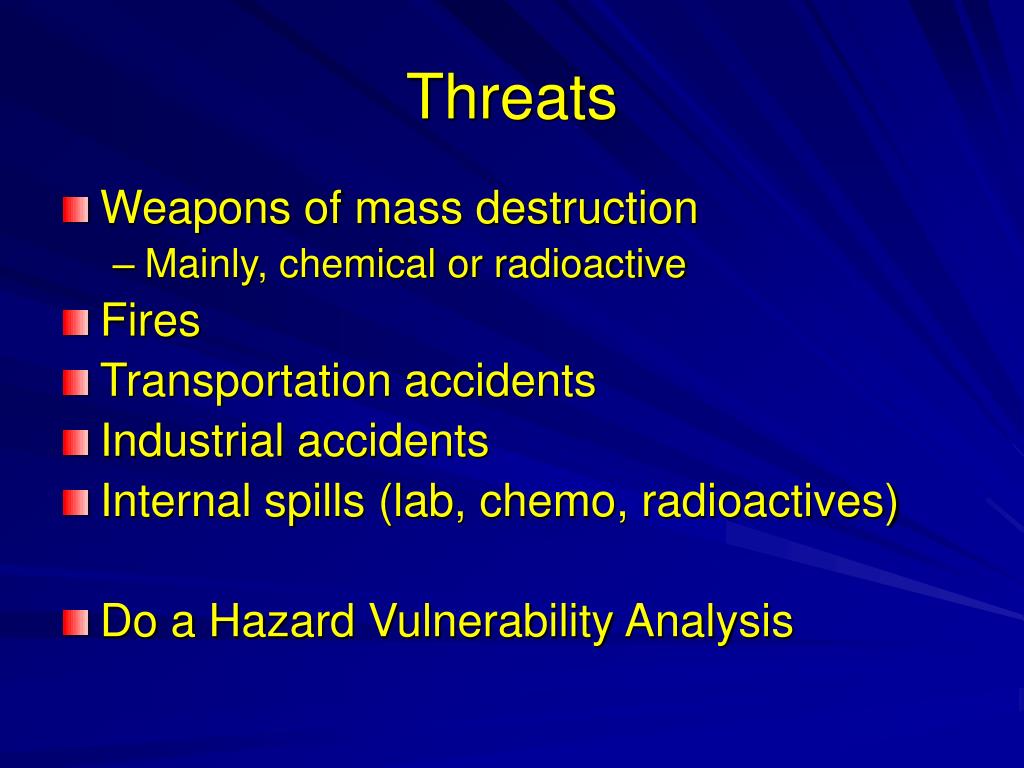 Threats

Weapons of mass destruction
– Mainly, chemical or radioactive
Fires
Transportation accidents
Industrial accidents
Internal spills (lab, chemo, radioactives)

Do a Hazard Vulnerability Analysis